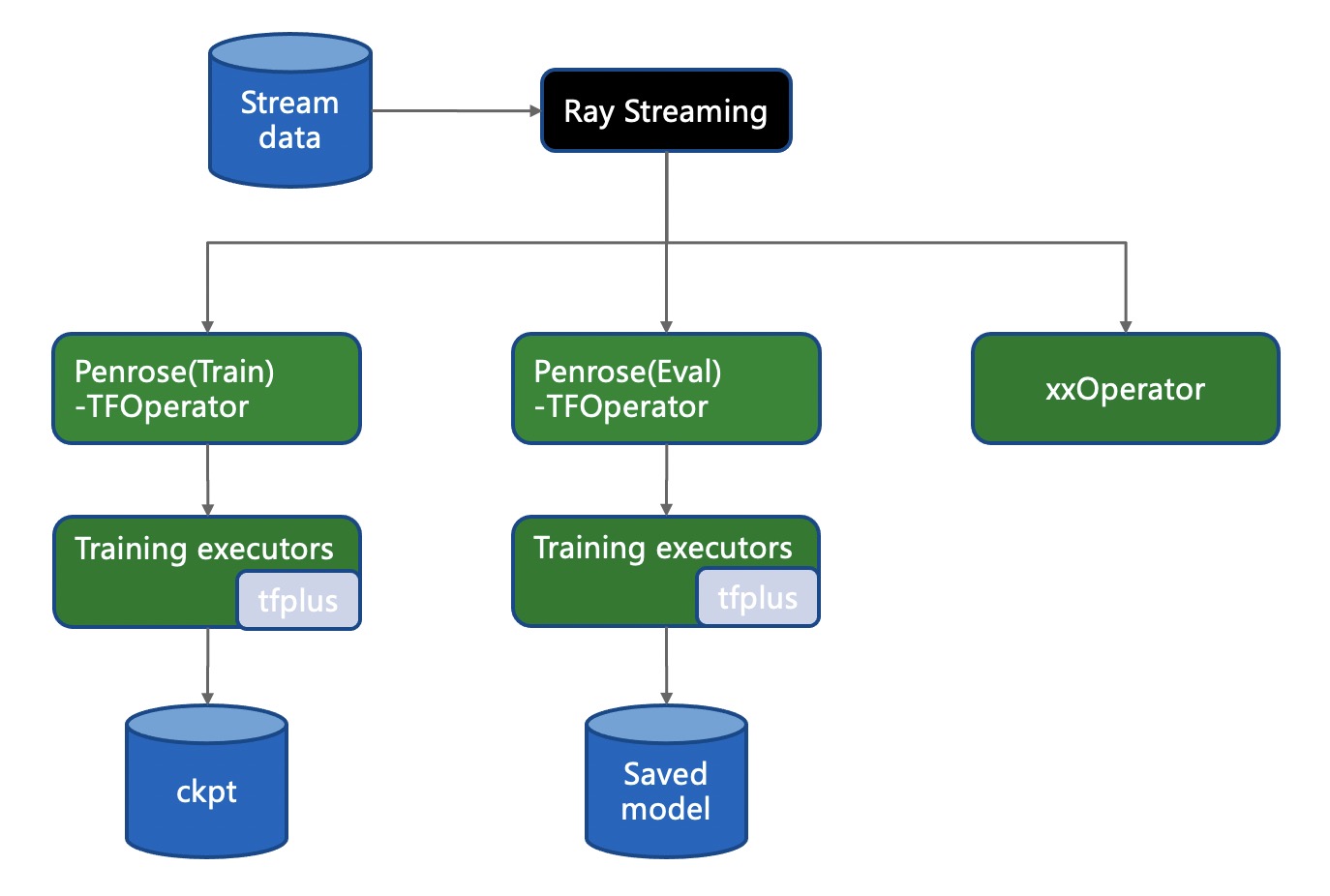 Stream data

Ray Streaming

Penrose(Train) -TFOperator

Penrose(Eval) -TFOperator

xxOperator

Training executors

tfplus

Training executors

tfplus

ckpt

Saved model